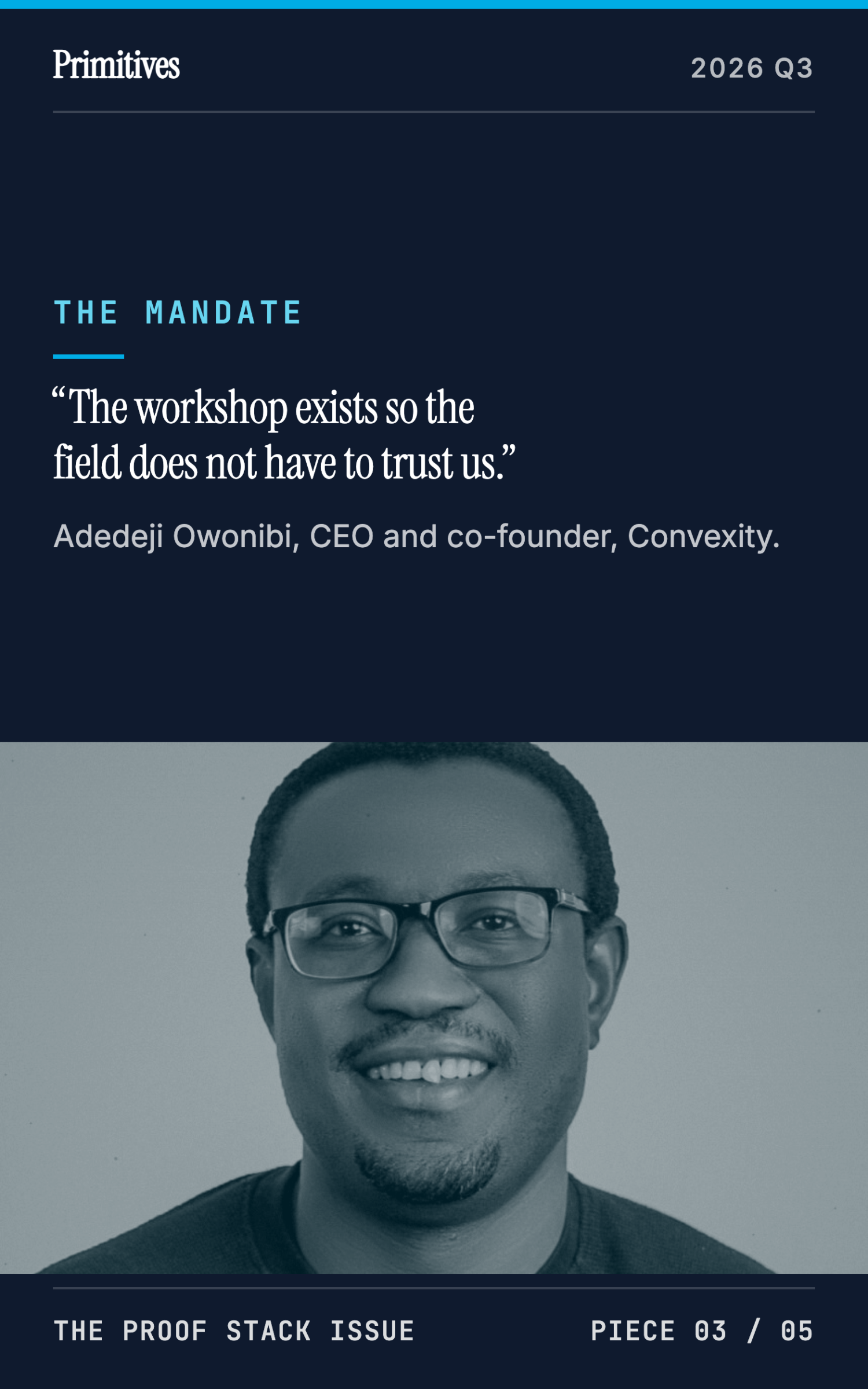 Primitives

2026 Q3

THE MANDATE

“The workshop exists so the field does not have to trust us.”

Adedeji Owonibi, CEO and co-founder, Convexity.

THE PROOF STACK ISSUE

PIECE 03 / 05